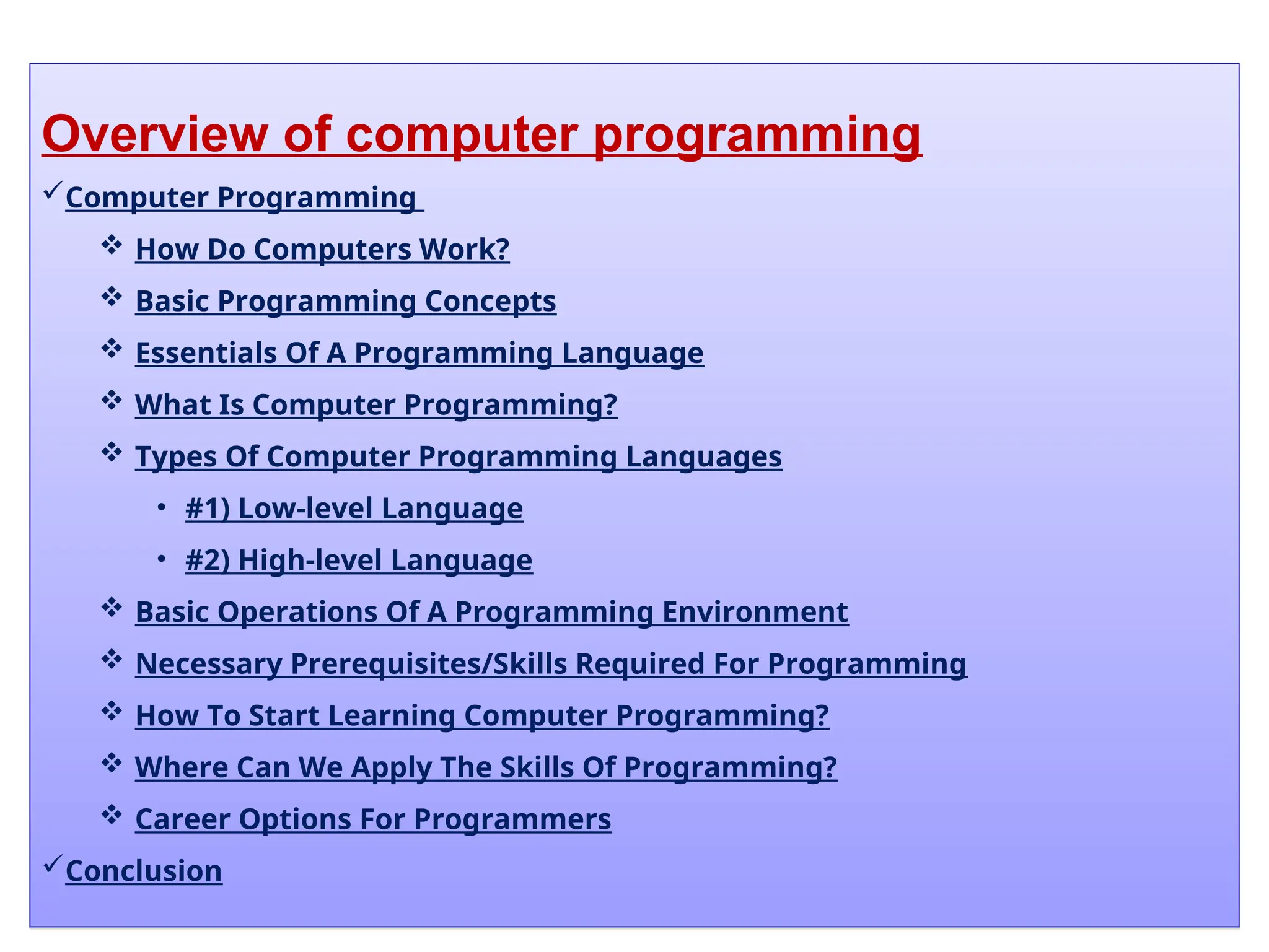 Overview of computer programming

✓ Computer Programming

❖ How Do Computers Work?

❖ Basic Programming Concepts

❖ Essentials Of A Programming Language

❖ What Is Computer Programming?

❖ Types Of Computer Programming Languages

• #1) Low-level Language

• #2) High-level Language

❖ Basic Operations Of A Programming Environment

❖ Necessary Prerequisites/Skills Required For Programming

❖ How To Start Learning Computer Programming?

❖ Where Can We Apply The Skills Of Programming?

❖ Career Options For Programmers

✓ Conclusion